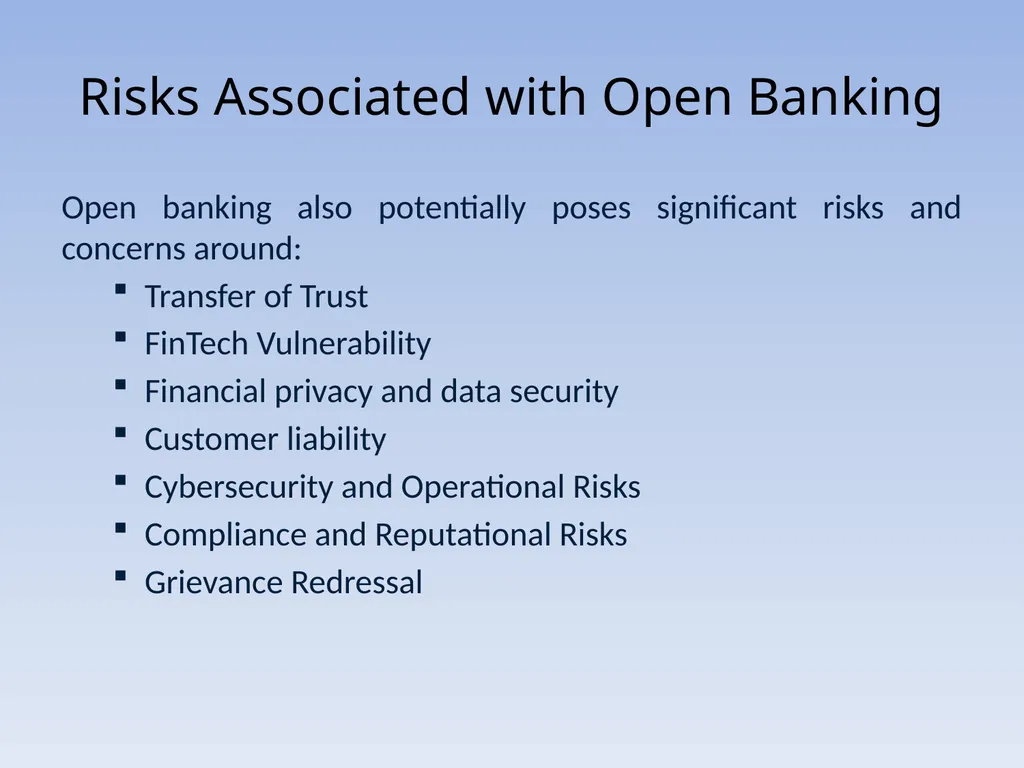 Risks Associated with Open Banking

Open banking also potentially poses significant risks and concerns around:

- Transfer of Trust
- FinTech Vulnerability
- Financial privacy and data security
- Customer liability
- Cybersecurity and Operational Risks
- Compliance and Reputational Risks
- Grievance Redressal